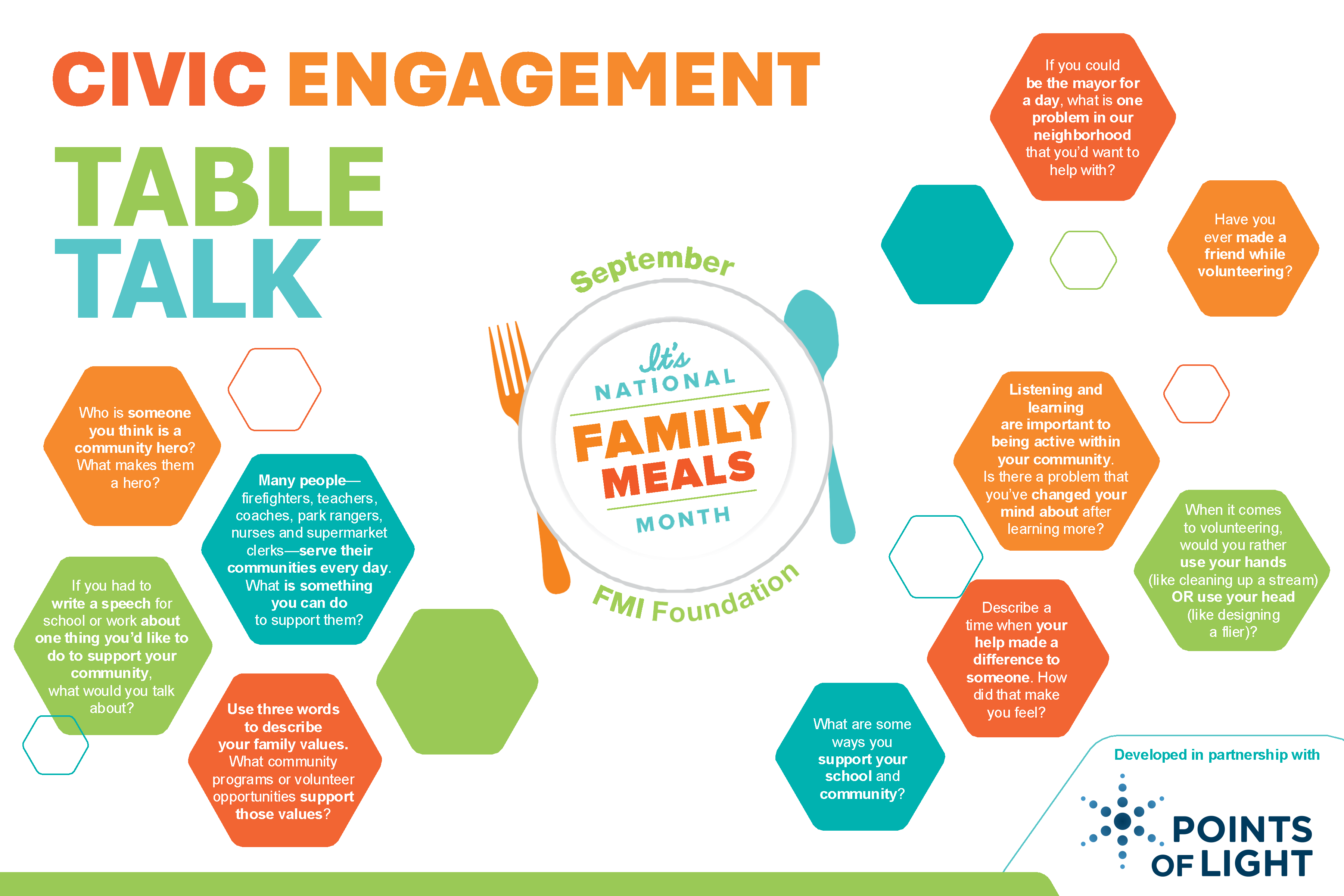 CIVIC ENGAGEMENT

TABLE TALK

Who is someone you think is a community hero? What makes them a hero?

Many people—firefighters, teachers, coaches, park rangers, nurses and supermarket clerks—serve their communities every day. What is something you can do to support them?

If you had to write a speech for school or work about one thing you'd like to do to support your community, what would you talk about?

Use three words to describe your family values. What community programs or volunteer opportunities support those values?

September

It's NATIONAL FAMILY MEALS MONTH

FMI Foundation

If you could be the mayor for a day, what is one problem in our neighborhood that you'd want to help with?

Have you ever made a friend while volunteering?

Listening and learning are important to being active within your community. Is there a problem that you've changed your mind about after learning more?

When it comes to volunteering, would you rather use your hands (like cleaning up a stream) OR use your head (like designing a flier)?

Describe a time when your help made a difference to someone. How did that make you feel?

What are some ways you support your school and community?

Developed in partnership with

POINTS OF LIGHT